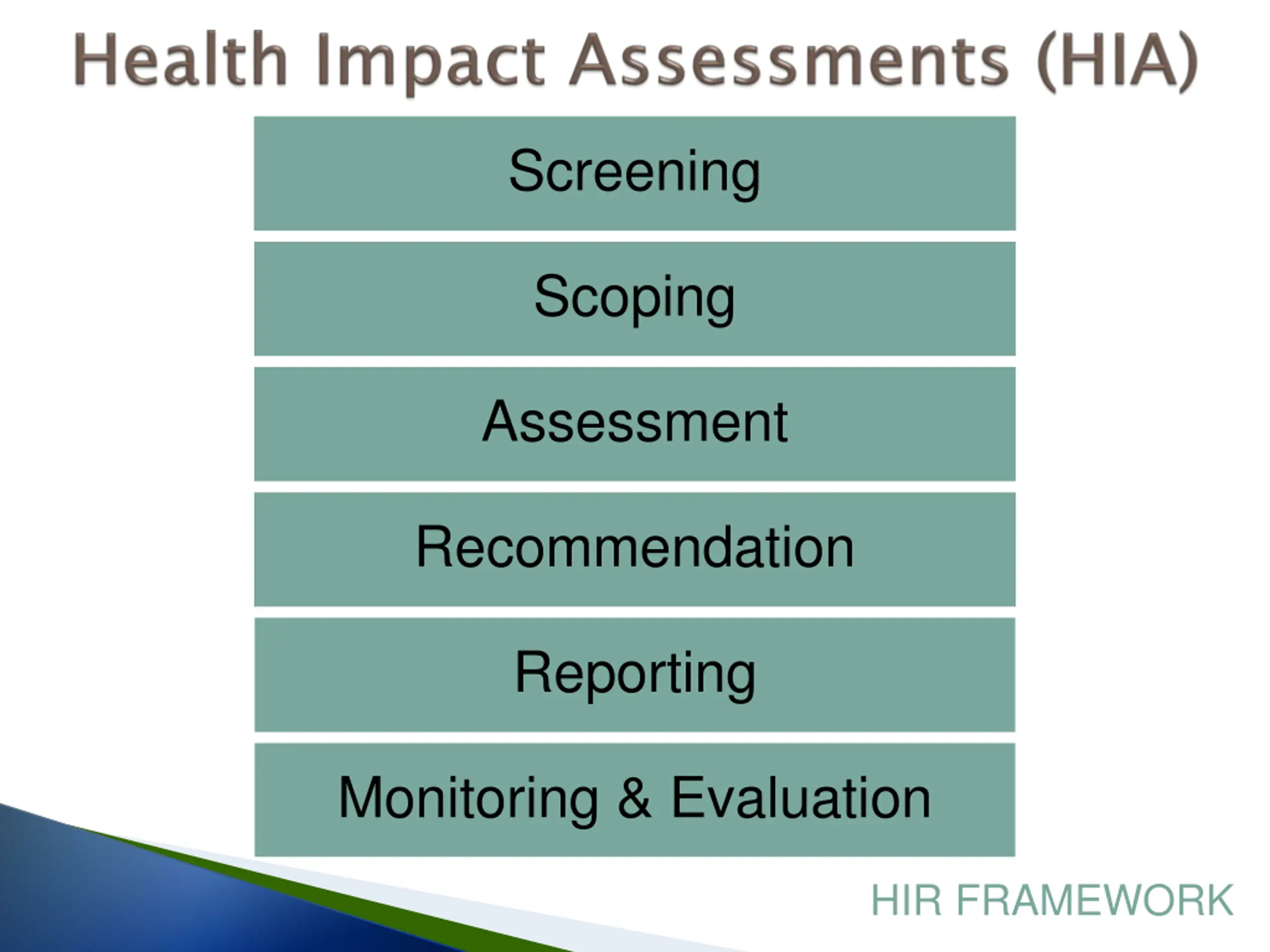 Health Impact Assessments (HIA)

Screening

Scoping

Assessment

Recommendation

Reporting

Monitoring & Evaluation

HIR FRAMEWORK